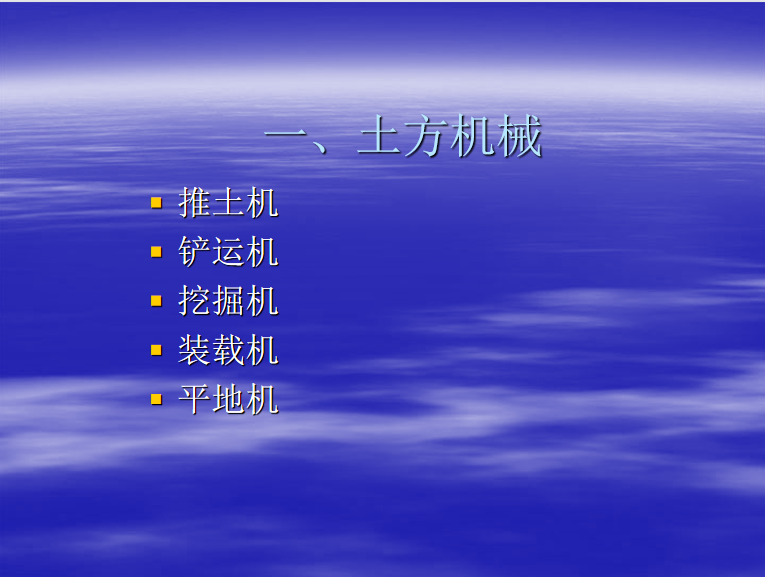 一、土方机械

- 推土机
- 铲运机
- 挖掘机
- 装载机
- 平地机